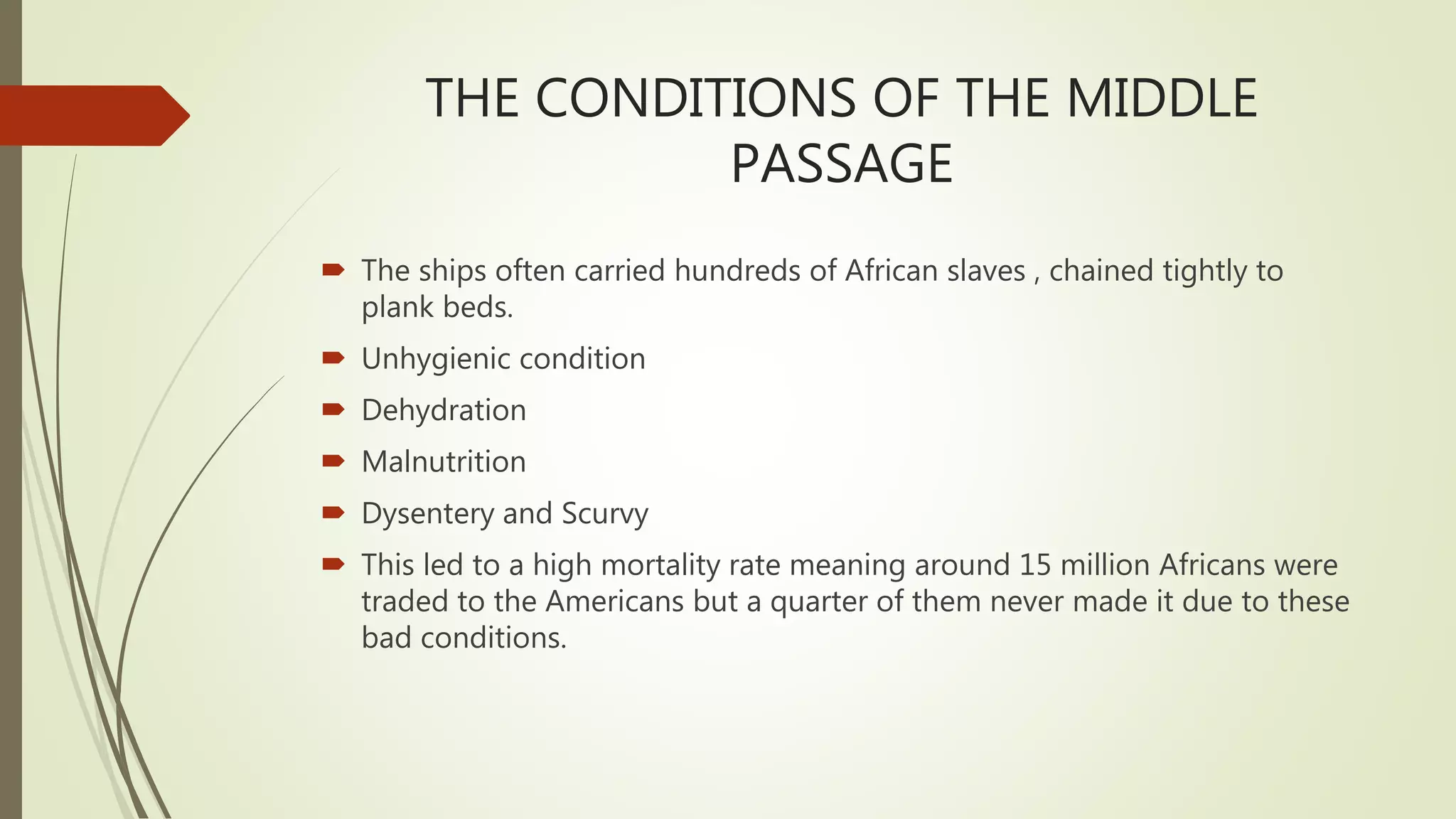 THE CONDITIONS OF THE MIDDLE PASSAGE

The ships often carried hundreds of African slaves , chained tightly to plank beds.

Unhygienic condition

Dehydration

Malnutrition

Dysentery and Scurvy

This led to a high mortality rate meaning around 15 million Africans were traded to the Americans but a quarter of them never made it due to these bad conditions.